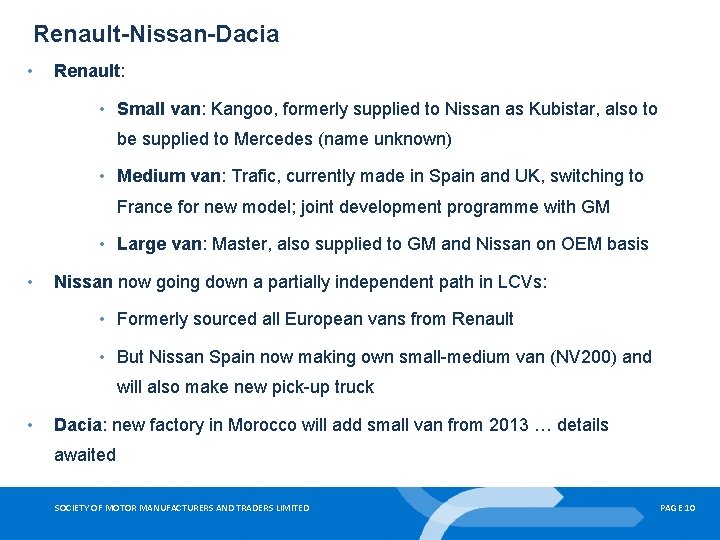 Renault-Nissan-Dacia

• Renault:

• Small van: Kangoo, formerly supplied to Nissan as Kubistar, also to be supplied to Mercedes (name unknown)

• Medium van: Trafic, currently made in Spain and UK, switching to France for new model; joint development programme with GM

• Large van: Master, also supplied to GM and Nissan on OEM basis

• Nissan now going down a partially independent path in LCVs:

• Formerly sourced all European vans from Renault

• But Nissan Spain now making own small-medium van (NV200) and will also make new pick-up truck

• Dacia: new factory in Morocco will add small van from 2013 … details awaited

SOCIETY OF MOTOR MANUFACTURERS AND TRADERS LIMITED

PAGE 10